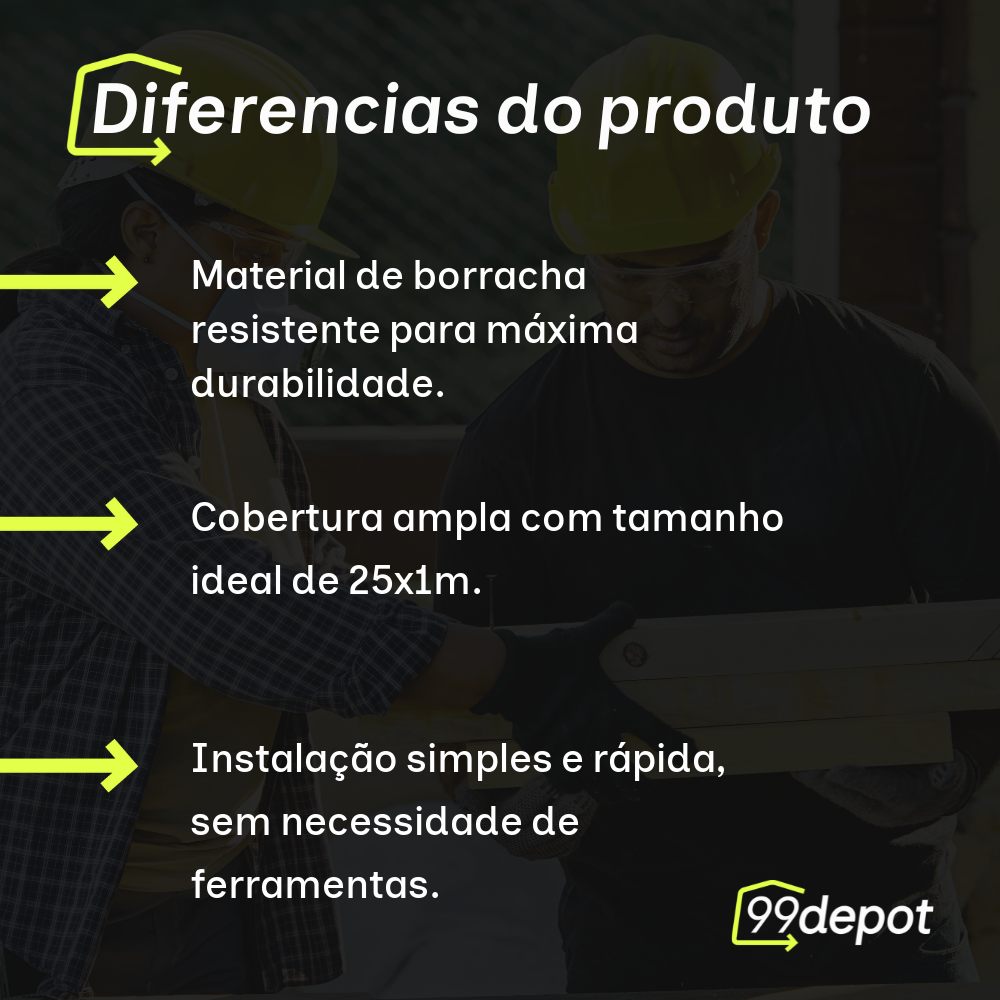 Diferencias do produto

Material de borracha resistente para máxima durabilidade.

Cobertura ampla com tamanho ideal de 25x1m.

Instalação simples e rápida, sem necessidade de ferramentas.

99depot